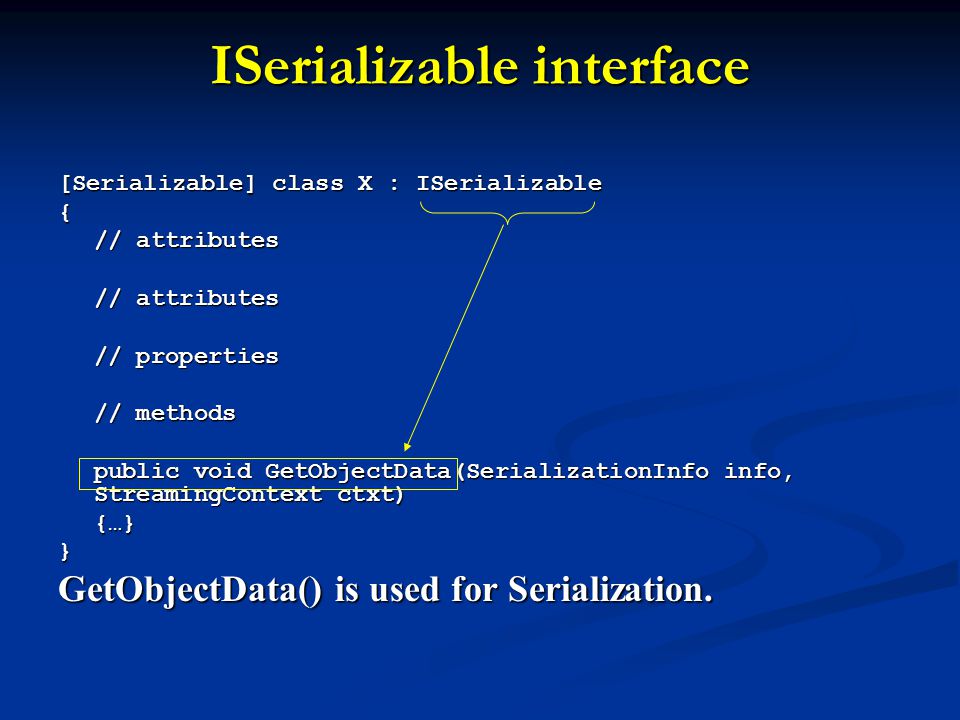 ISerializable interface

[Serializable] class X : ISerializable
{
// attributes

// attributes

// properties

// methods

public void GetObjectData(SerializationInfo info, StreamingContext ctxt)
{…}
}

GetObjectData() is used for Serialization.